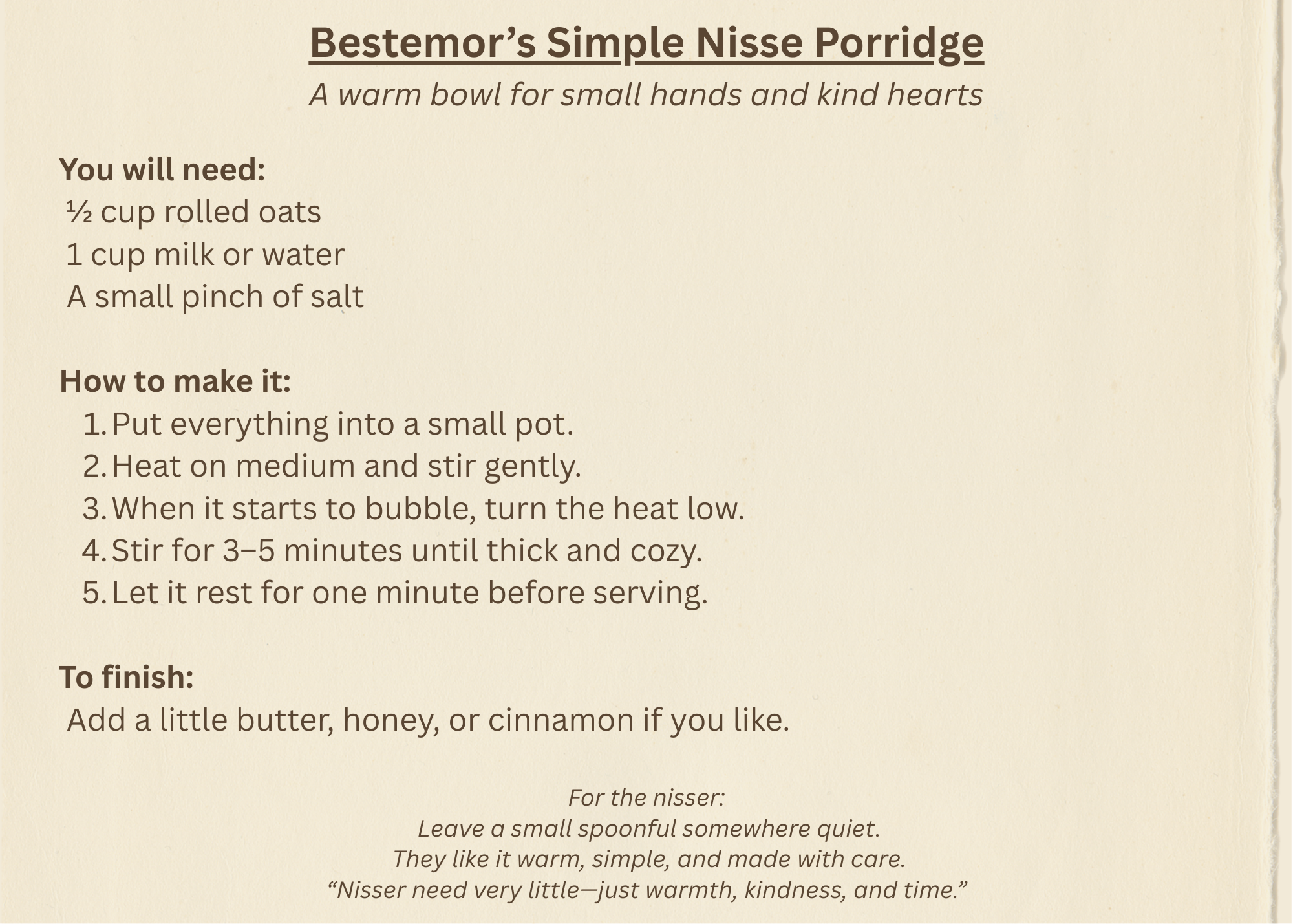 Bestemor’s Simple Nisse Porridge

A warm bowl for small hands and kind hearts

You will need:
½ cup rolled oats
1 cup milk or water
A small pinch of salt

How to make it:
1. Put everything into a small pot.
2. Heat on medium and stir gently.
3. When it starts to bubble, turn the heat low.
4. Stir for 3–5 minutes until thick and cozy.
5. Let it rest for one minute before serving.

To finish:
Add a little butter, honey, or cinnamon if you like.

For the nisser:
Leave a small spoonful somewhere quiet.
They like it warm, simple, and made with care.
“Nisser need very little—just warmth, kindness, and time.”